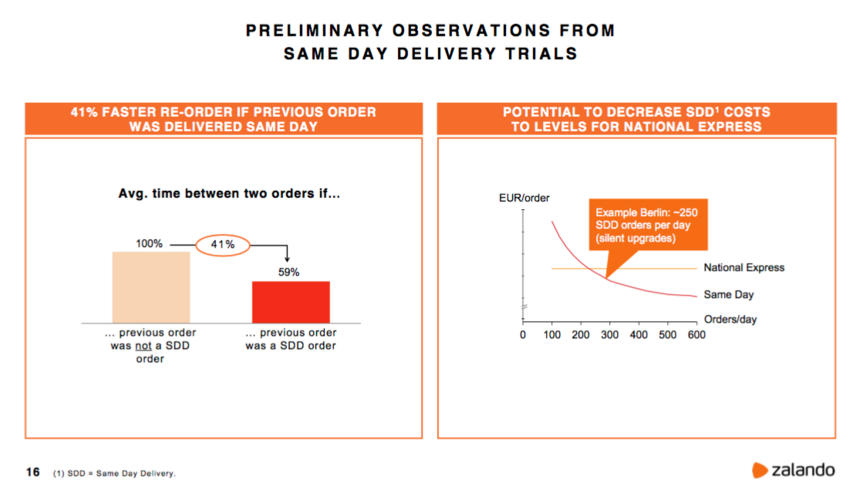 PRELIMINARY OBSERVATIONS FROM SAME DAY DELIVERY TRIALS

41% FASTER RE-ORDER IF PREVIOUS ORDER WAS DELIVERED SAME DAY

Avg. time between two orders if…

100%

41%

59%

… previous order was not a SDD order

… previous order was a SDD order

POTENTIAL TO DECREASE SDD¹ COSTS TO LEVELS FOR NATIONAL EXPRESS

EUR/order

Example Berlin: ~250 SDD orders per day (silent upgrades)

National Express

Same Day

Orders/day

0 100 200 300 400 500 600

16 (1) SDD = Same Day Delivery.

zalando